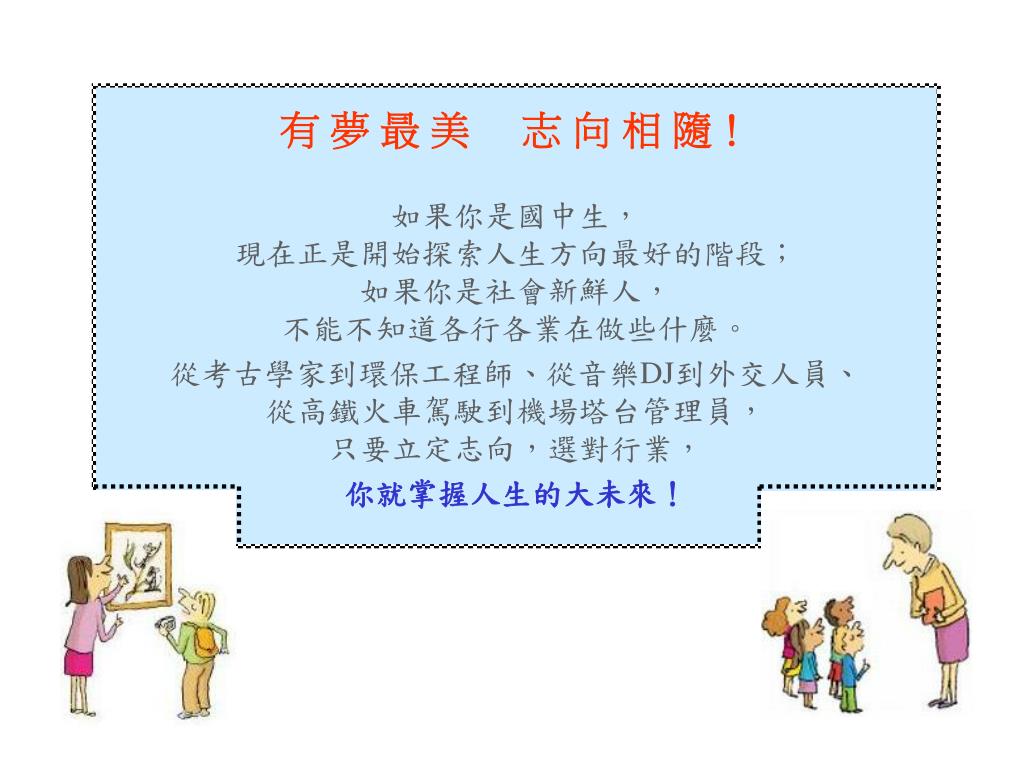 有夢最美　志向相隨！

如果你是國中生，
現在正是開始探索人生方向最好的階段；
如果你是社會新鮮人，
不能不知道各行各業在做些什麼。

從考古學家到環保工程師、從音樂DJ到外交人員、
從高鐵火車駕駛到機場塔台管理員，
只要立定志向，選對行業，

你就掌握人生的大未來！